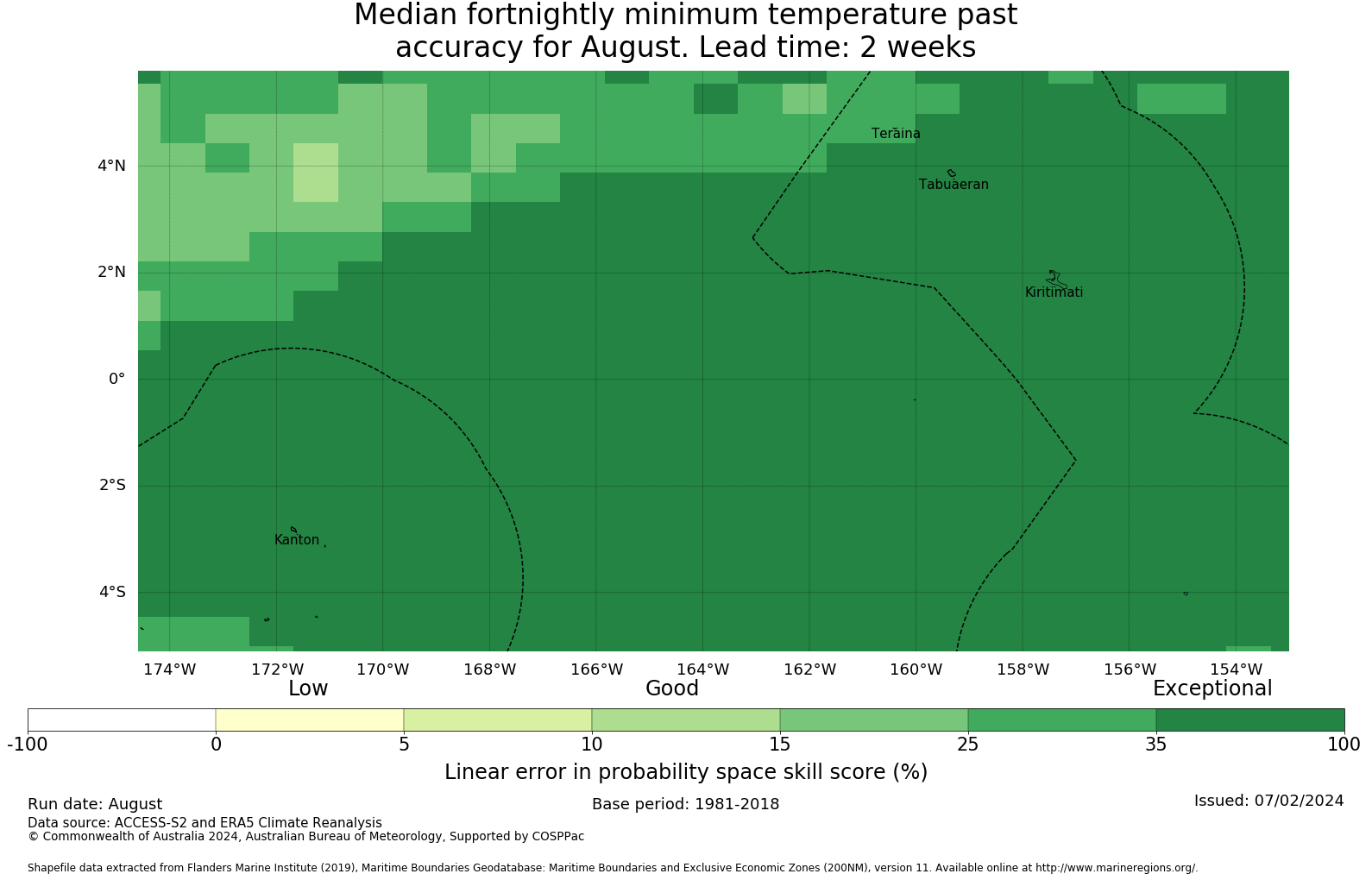 Median fortnightly minimum temperature past accuracy for August. Lead time: 2 weeks

4°N
2°N
0°
2°S
4°S

Teraina
Tabuaeran
Kiritimati
Kanton

174°W 172°W 170°W 168°W 166°W 164°W 162°W 160°W 158°W 156°W 154°W

Low
Good
Exceptional

-100 0 5 10 15 25 35 100

Linear error in probability space skill score (%)

Run date: August
Base period: 1981-2018
Issued: 07/02/2024
Data source: ACCESS-S2 and ERA5 Climate Reanalysis
© Commonwealth of Australia 2024, Australian Bureau of Meteorology, Supported by COSPPac

Shapefile data extracted from Flanders Marine Institute (2019), Maritime Boundaries Geodatabase: Maritime Boundaries and Exclusive Economic Zones (200NM), version 11. Available online at http://www.marineregions.org/.